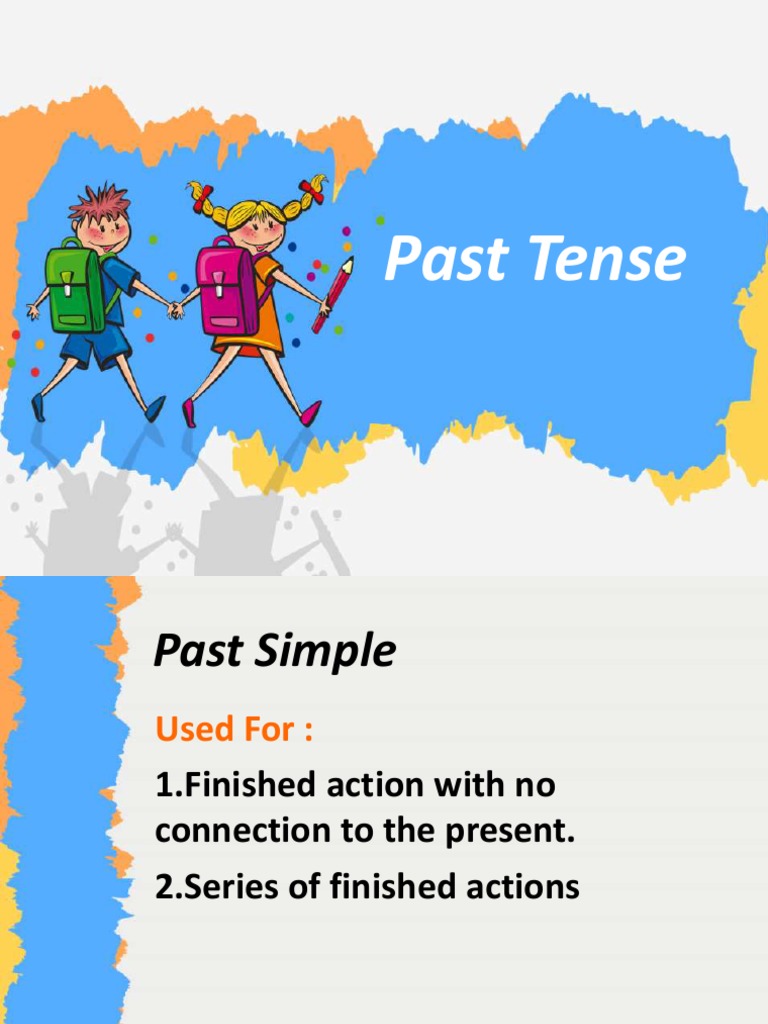 Past Tense

Past Simple

Used For :

1.Finished action with no connection to the present.

2.Series of finished actions